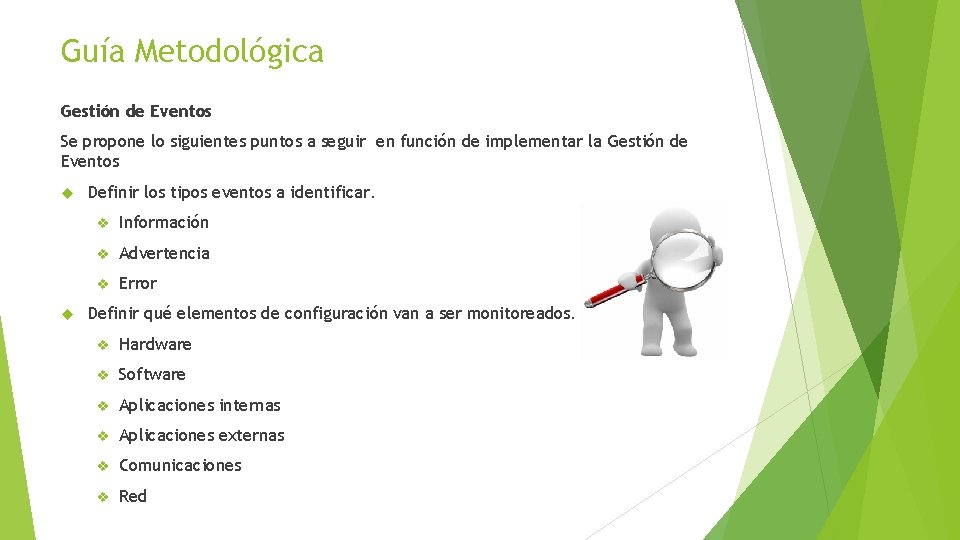 Guía Metodológica

Gestión de Eventos

Se propone lo siguientes puntos a seguir en función de implementar la Gestión de Eventos

Definir los tipos eventos a identificar.

Información

Advertencia

Error

Definir qué elementos de configuración van a ser monitoreados.

Hardware

Software

Aplicaciones internas

Aplicaciones externas

Comunicaciones

Red